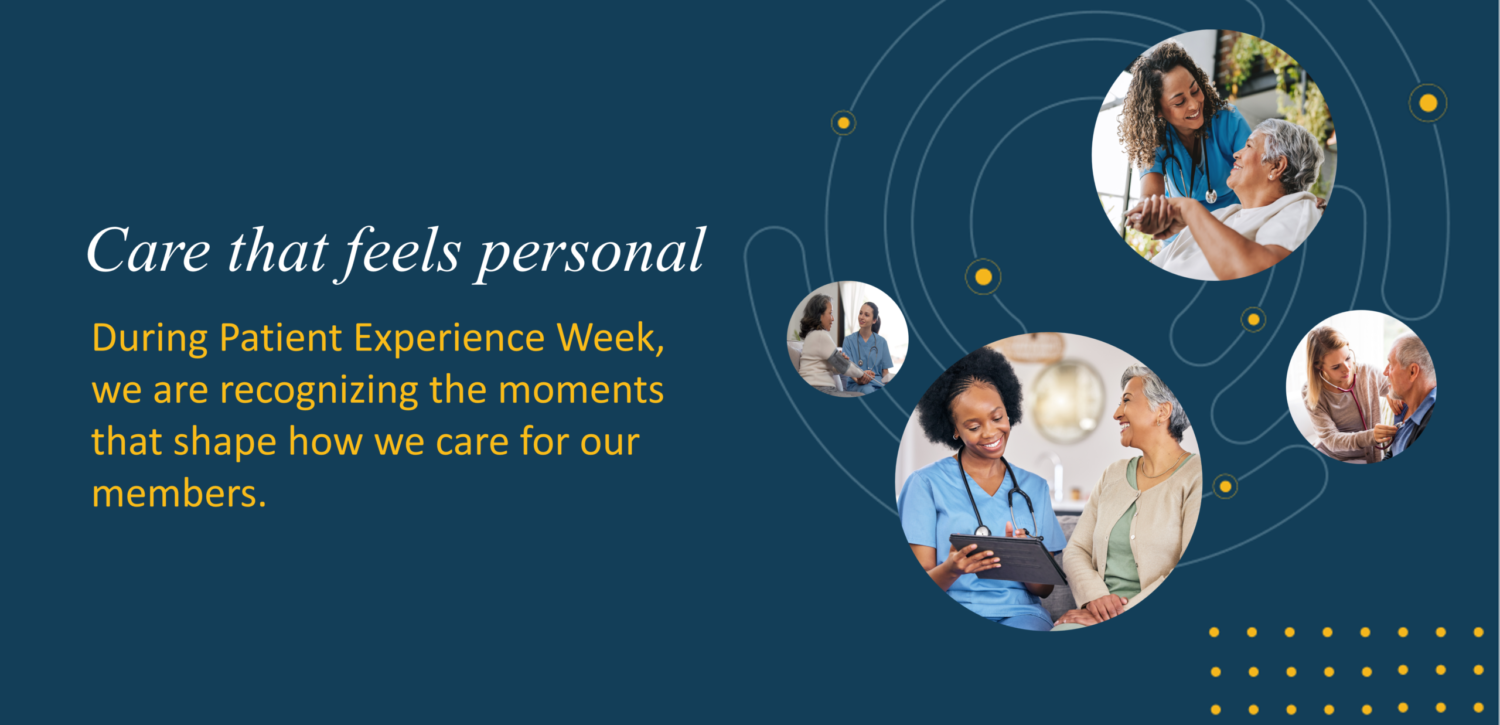 Care that feels personal

During Patient Experience Week, we are recognizing the moments that shape how we care for our members.